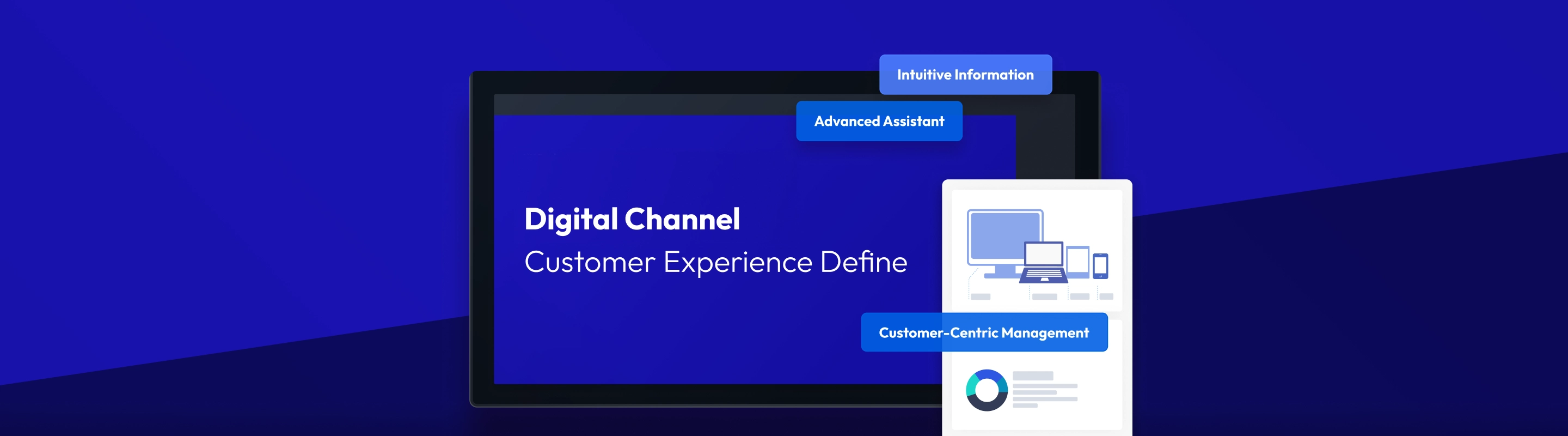 Intuitive Information

Advanced Assistant

Digital Channel

Customer Experience Define

Customer-Centric Management